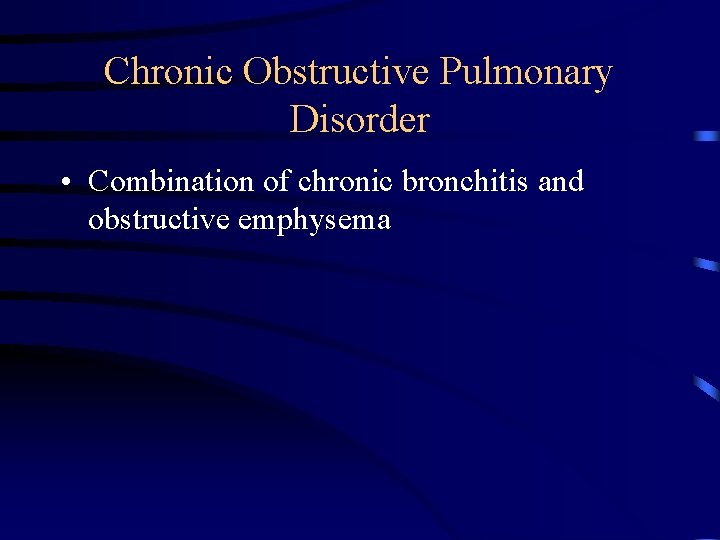 Chronic Obstructive Pulmonary Disorder

• Combination of chronic bronchitis and obstructive emphysema